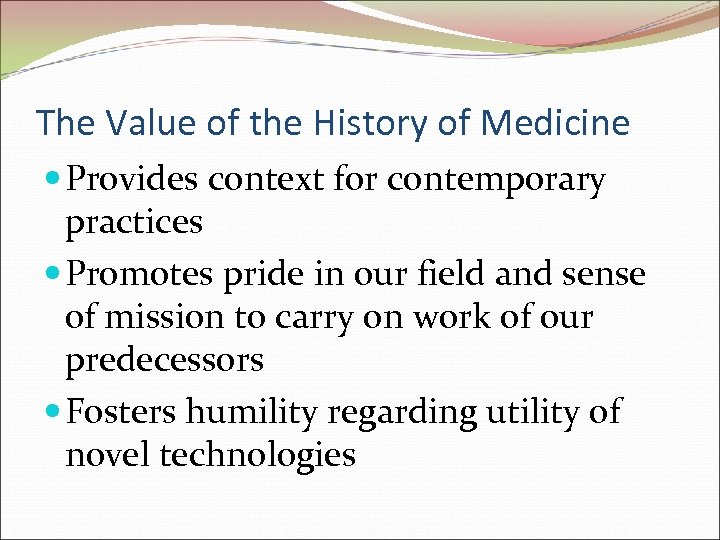 The Value of the History of Medicine

- Provides context for contemporary practices
- Promotes pride in our field and sense of mission to carry on work of our predecessors
- Fosters humility regarding utility of novel technologies